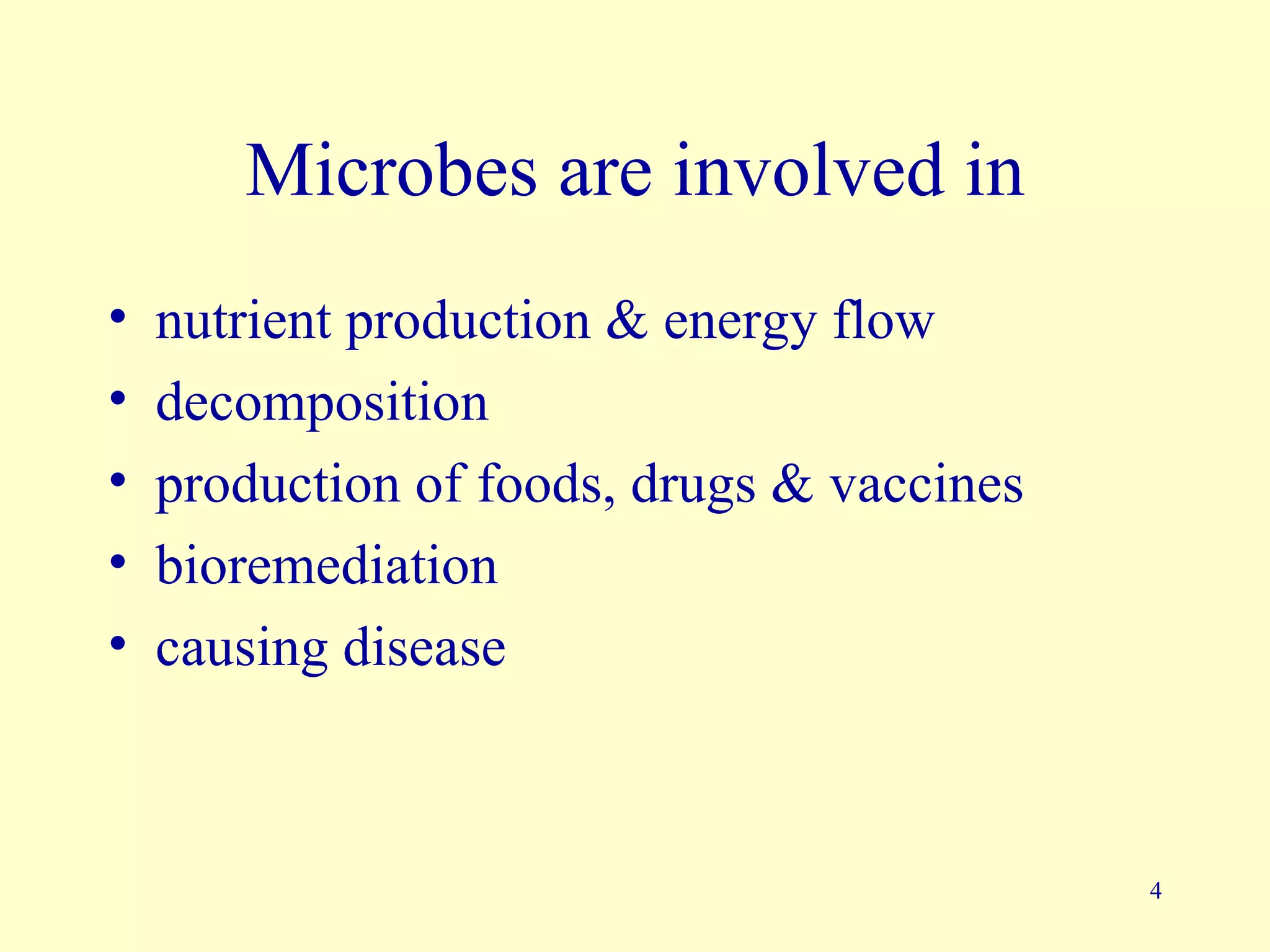 Microbes are involved in

• nutrient production & energy flow
• decomposition
• production of foods, drugs & vaccines
• bioremediation
• causing disease

4